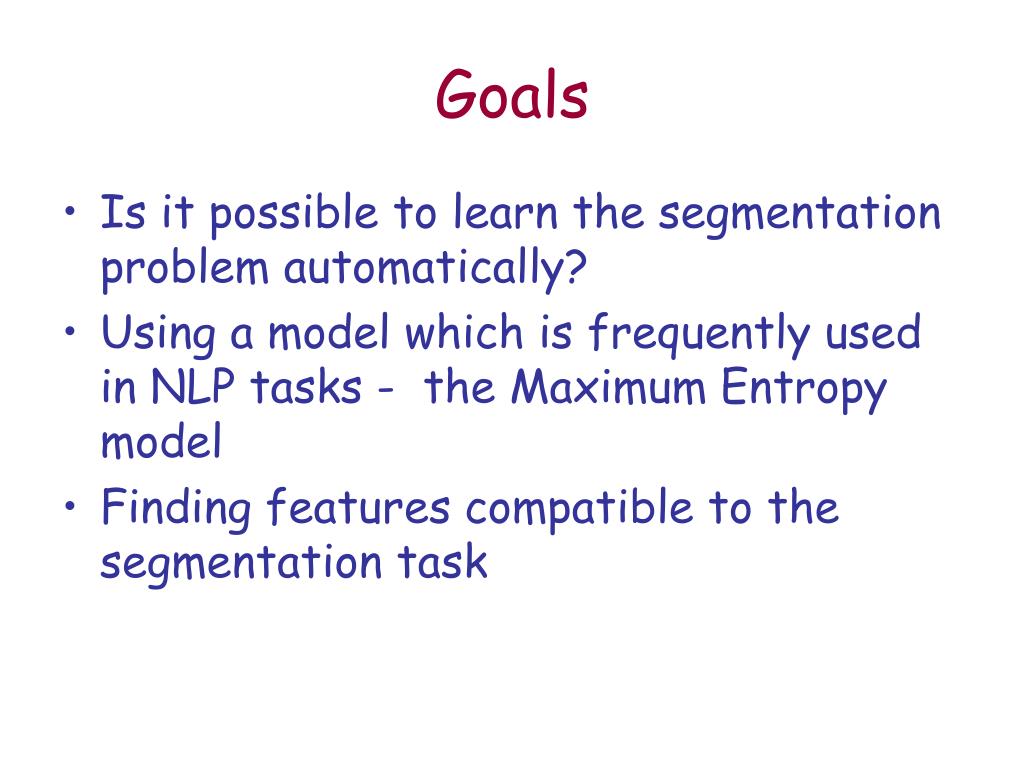 Goals

• Is it possible to learn the segmentation problem automatically?
• Using a model which is frequently used in NLP tasks - the Maximum Entropy model
• Finding features compatible to the segmentation task